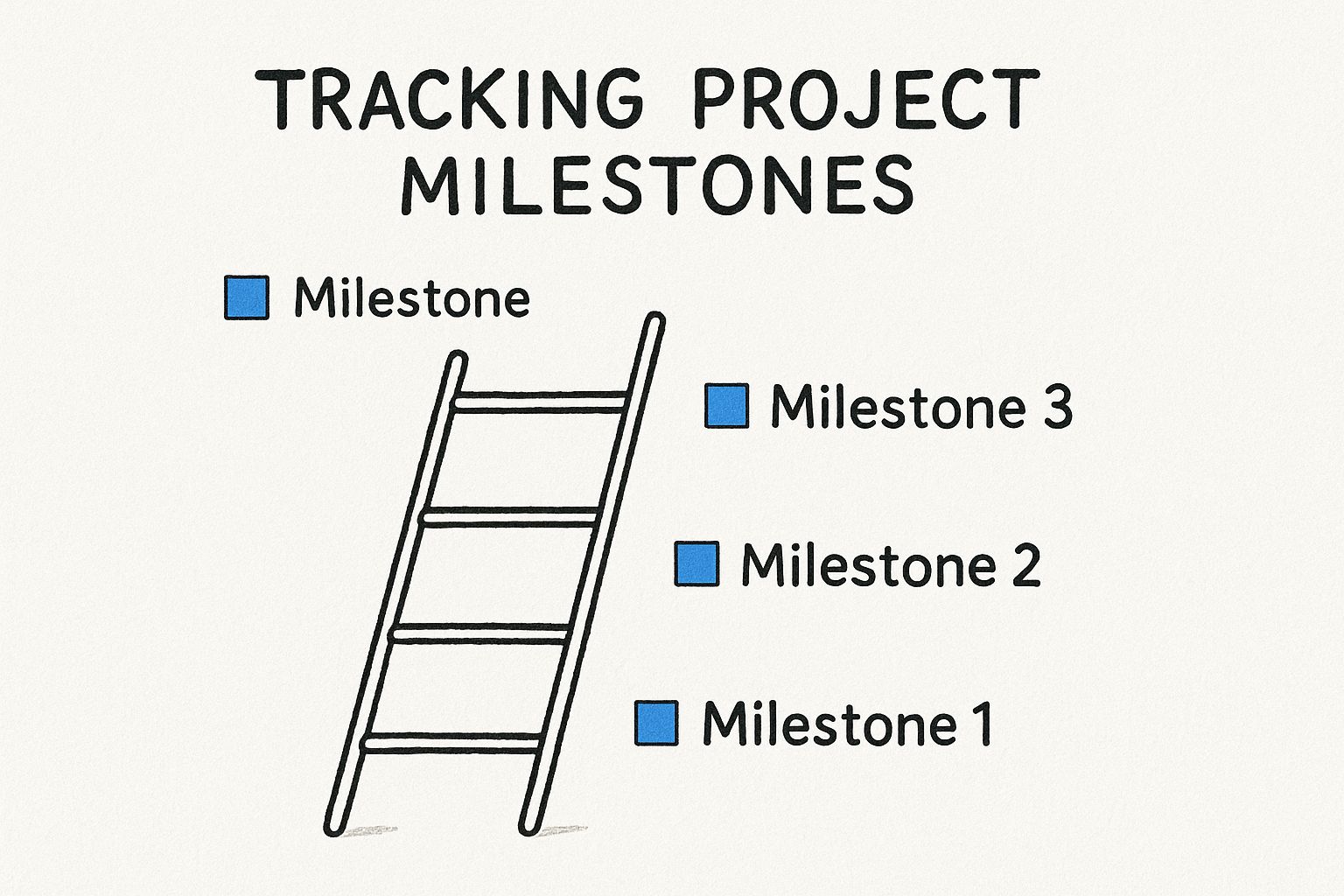 TRACKING PROJECT MILESTONES

Milestone

Milestone 3

Milestone 2

Milestone 1